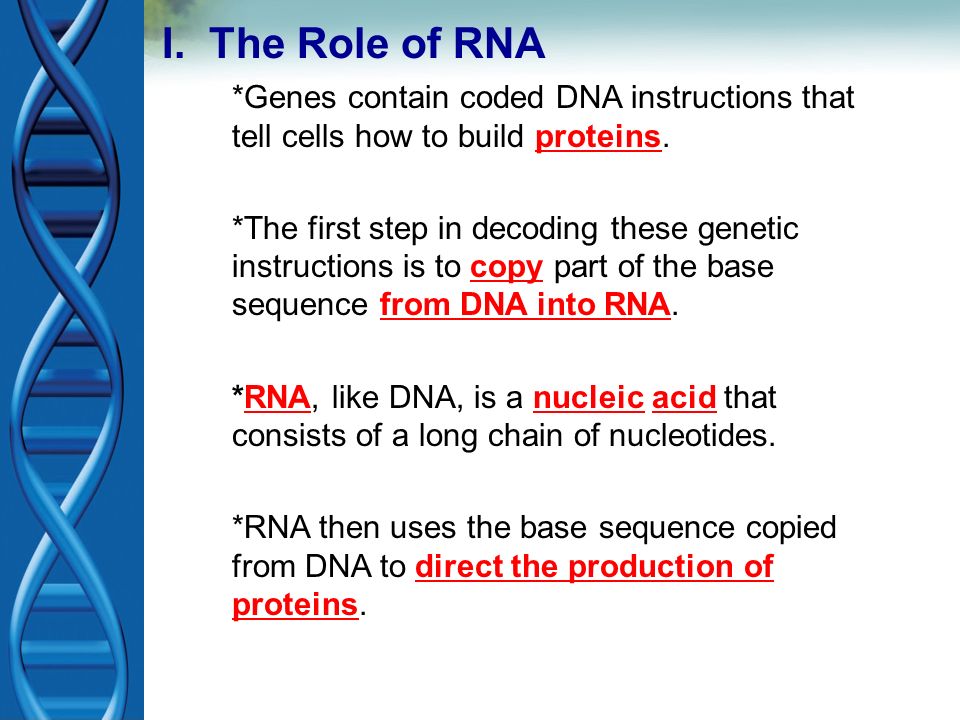 I. The Role of RNA

*Genes contain coded DNA instructions that tell cells how to build proteins.

*The first step in decoding these genetic instructions is to copy part of the base sequence from DNA into RNA.

*RNA, like DNA, is a nucleic acid that consists of a long chain of nucleotides.

*RNA then uses the base sequence copied from DNA to direct the production of proteins.